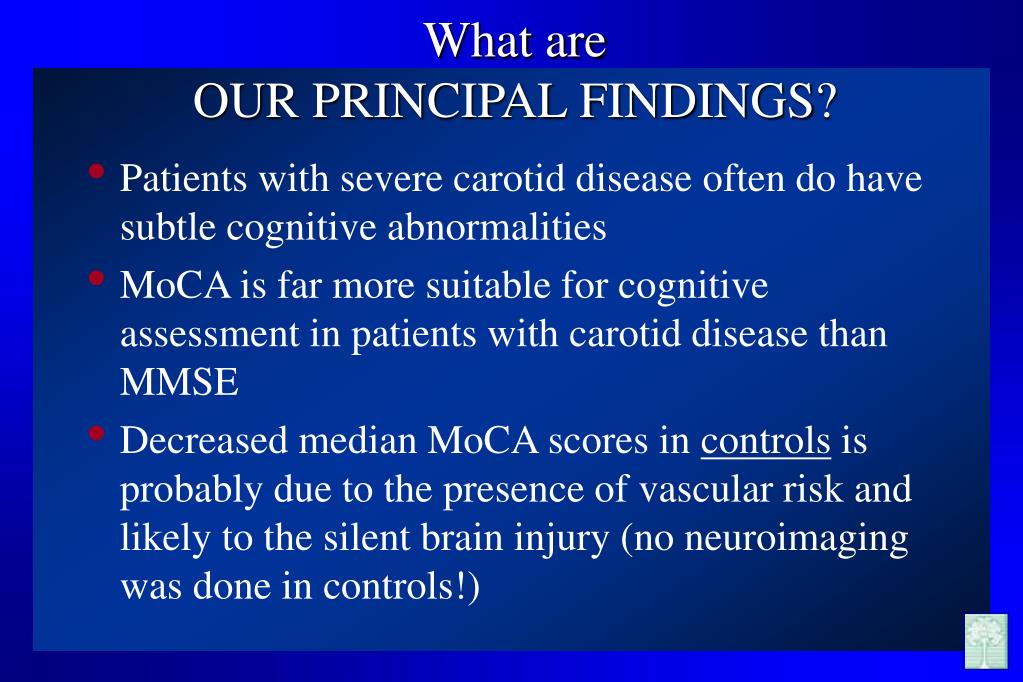 What are
OUR PRINCIPAL FINDINGS?

• Patients with severe carotid disease often do have subtle cognitive abnormalities

• MoCA is far more suitable for cognitive assessment in patients with carotid disease than MMSE

• Decreased median MoCA scores in controls is probably due to the presence of vascular risk and likely to the silent brain injury (no neuroimaging was done in controls!)